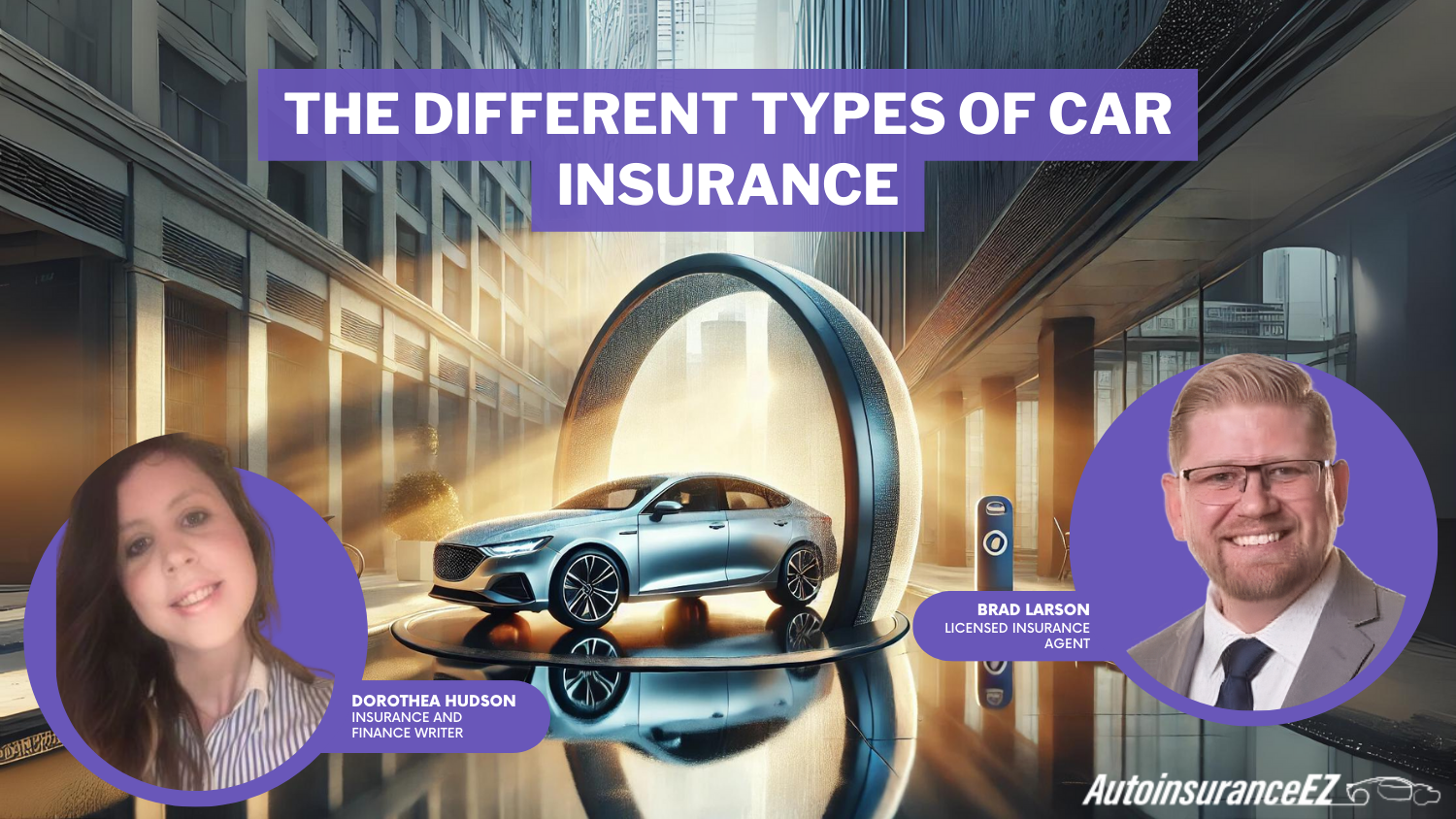 THE DIFFERENT TYPES OF CAR INSURANCE

BRAD LARSON
LICENSED INSURANCE AGENT

DOROTHEA HUDSON
INSURANCE AND FINANCE WRITER

AutoinsuranceEZ